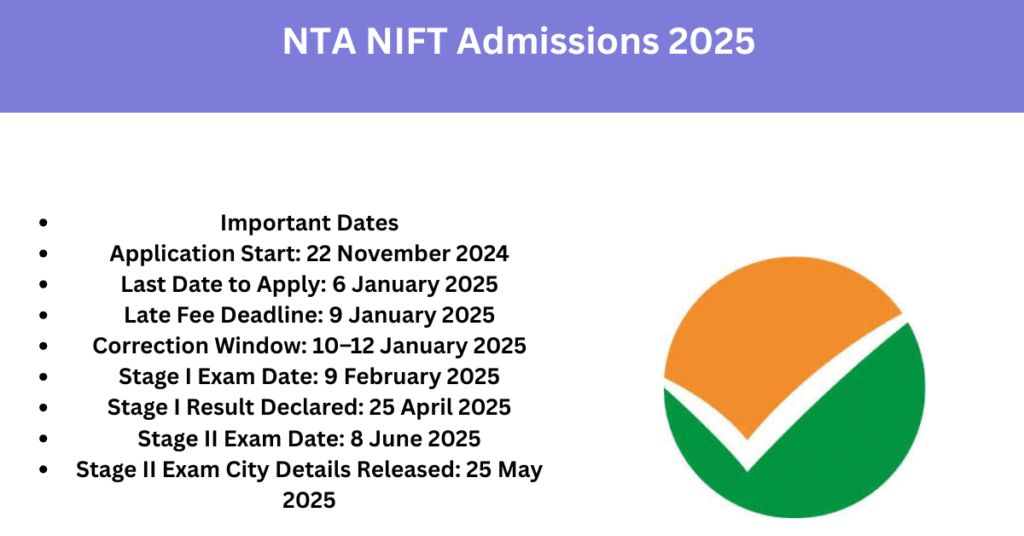 NTA NIFT Admissions 2025

- Important Dates
- Application Start: 22 November 2024
- Last Date to Apply: 6 January 2025
- Late Fee Deadline: 9 January 2025
- Correction Window: 10–12 January 2025
- Stage I Exam Date: 9 February 2025
- Stage I Result Declared: 25 April 2025
- Stage II Exam Date: 8 June 2025
- Stage II Exam City Details Released: 25 May 2025